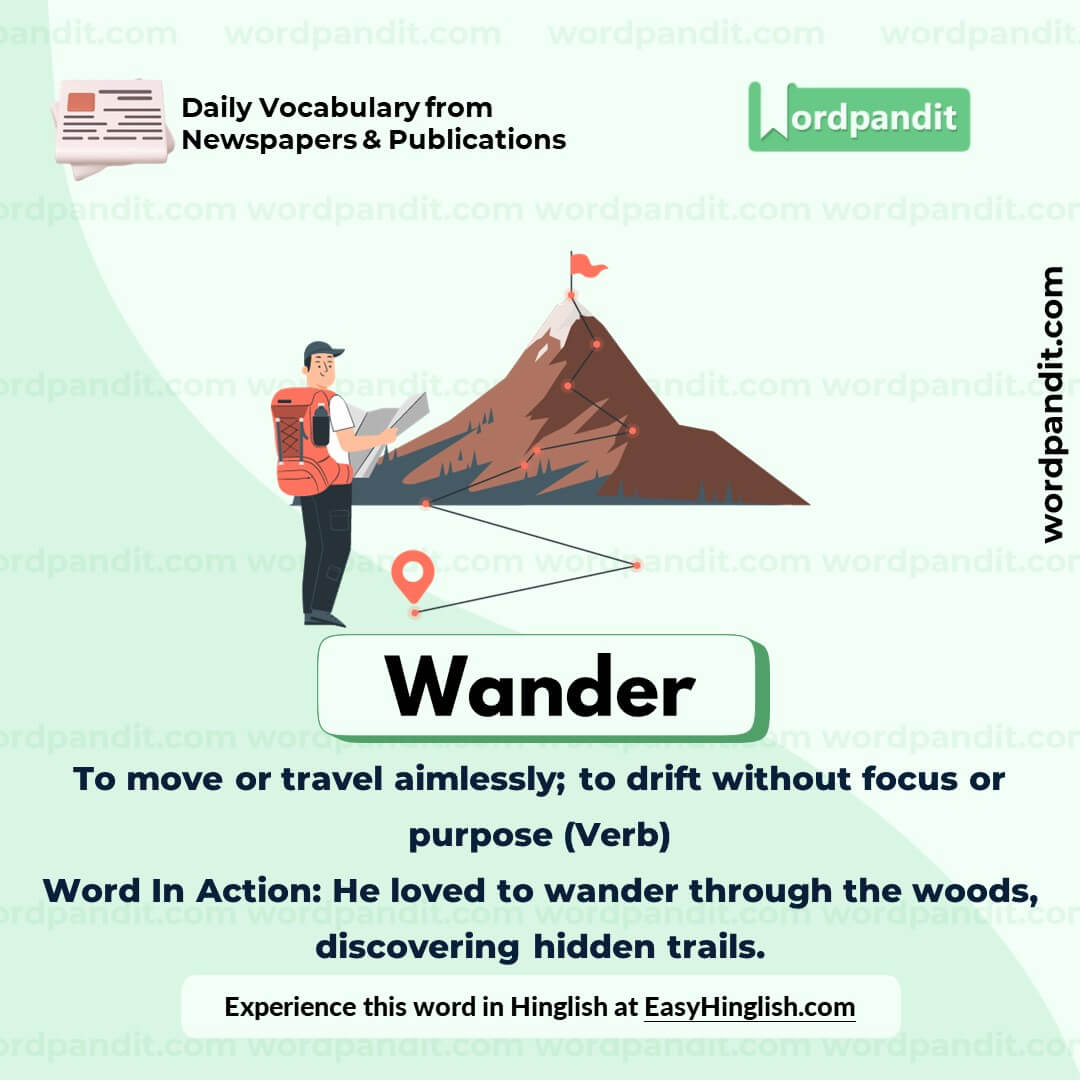 Daily Vocabulary from Newspapers & Publications

Wordpandit

wordpandit.com

Wander

To move or travel aimlessly; to drift without focus or purpose (Verb)

Word In Action: He loved to wander through the woods, discovering hidden trails.

Experience this word in Hinglish at EasyHinglish.com